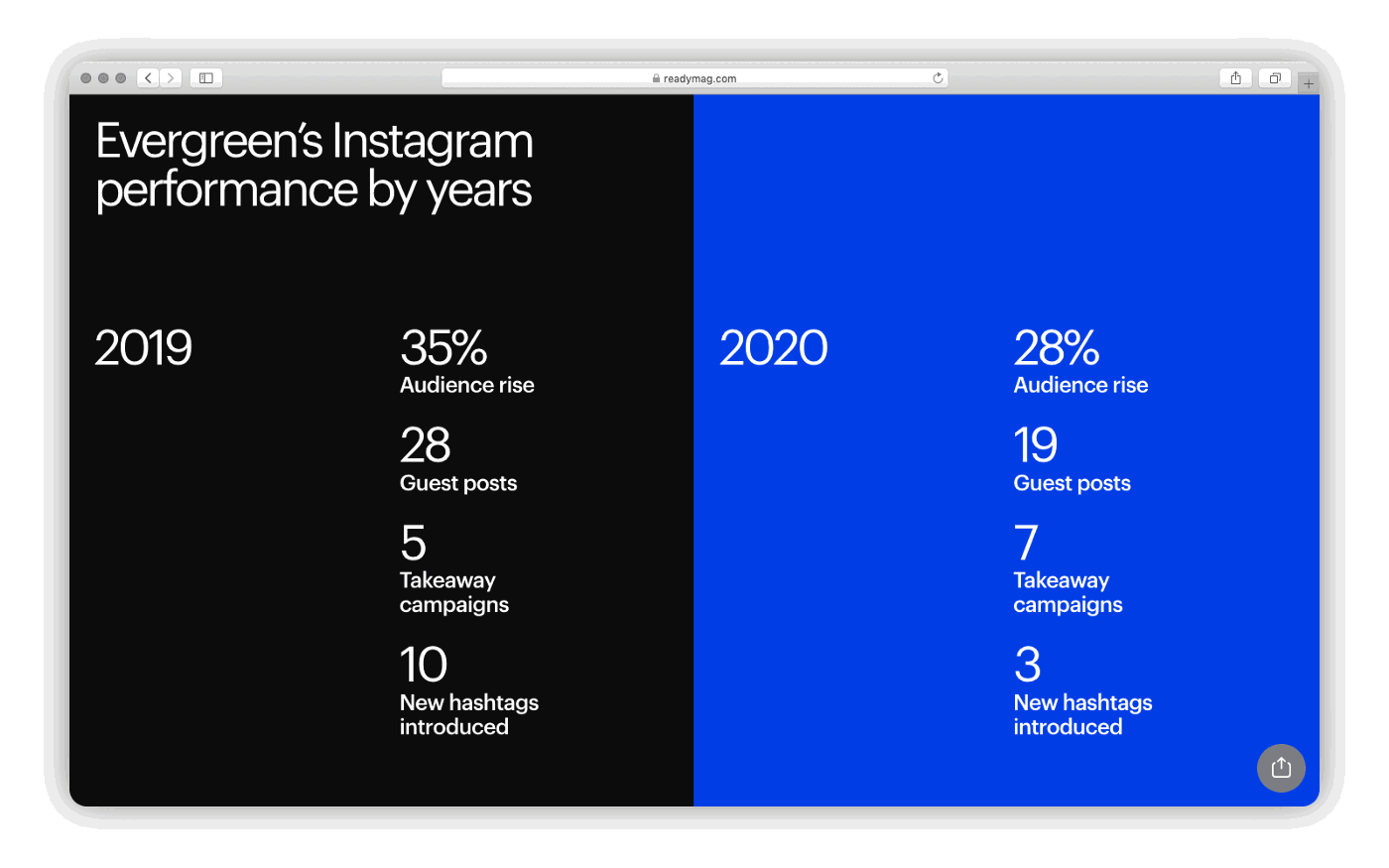 readymag.com

Evergreen's Instagram performance by years

2019

35%
Audience rise

28
Guest posts

5
Takeaway campaigns

10
New hashtags introduced

2020

28%
Audience rise

19
Guest posts

7
Takeaway campaigns

3
New hashtags introduced